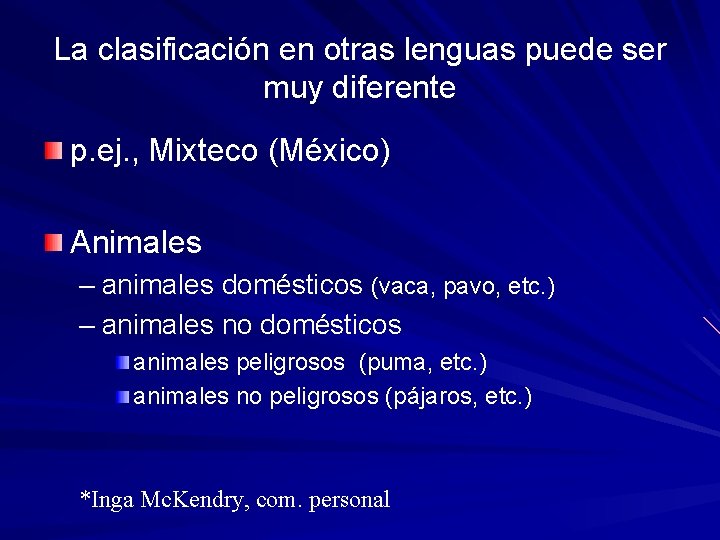 La clasificación en otras lenguas puede ser muy diferente

p.ej., Mixteco (México)

Animales
– animales domésticos (vaca, pavo, etc.)
– animales no domésticos
animales peligrosos (puma, etc.)
animales no peligrosos (pájaros, etc.)

*Inga McKendry, com. personal